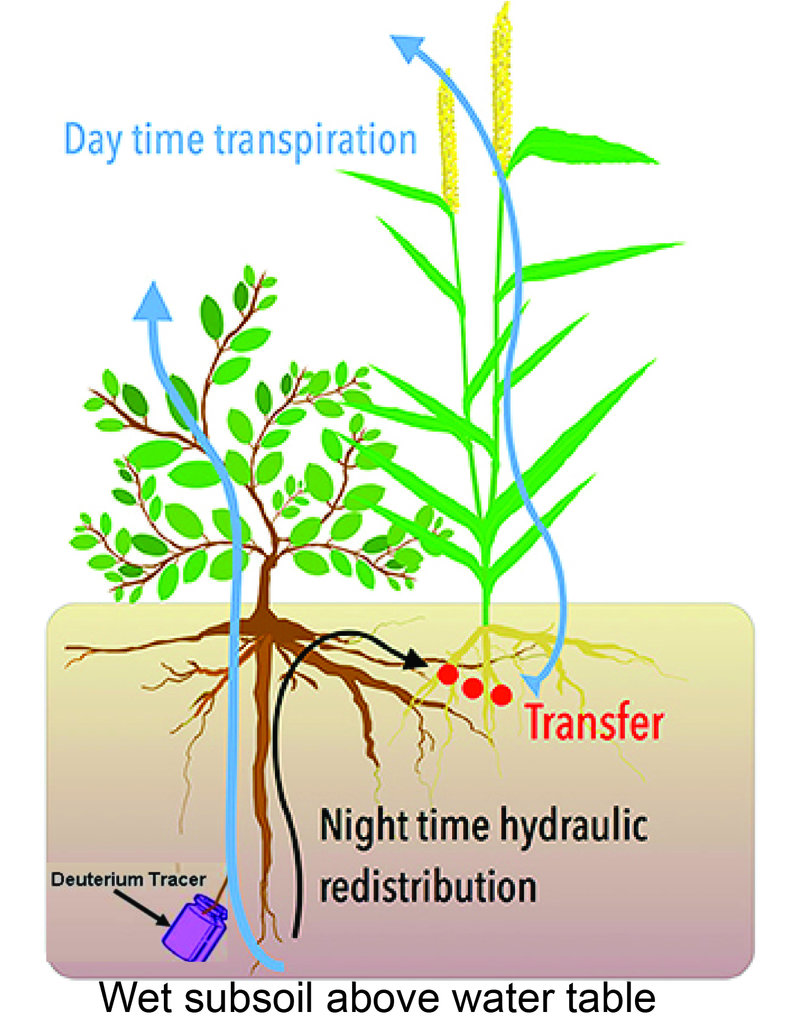 Day time transpiration

Transfer

Night time hydraulic redistribution

Deuterium Tracer

Wet subsoil above water table